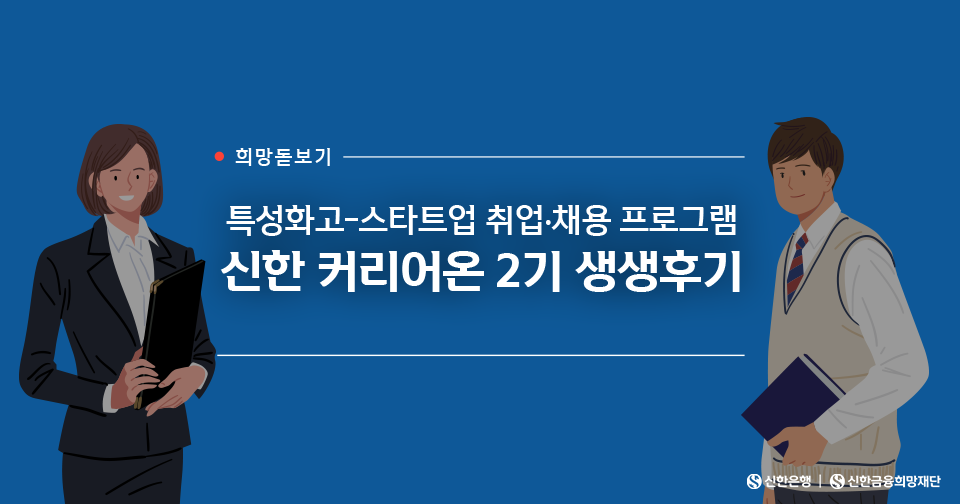 희망돋보기

특성화고-스타트업 취업·채용 프로그램
신한 커리어온 2기 생생후기

신한은행 | 신한금융희망재단